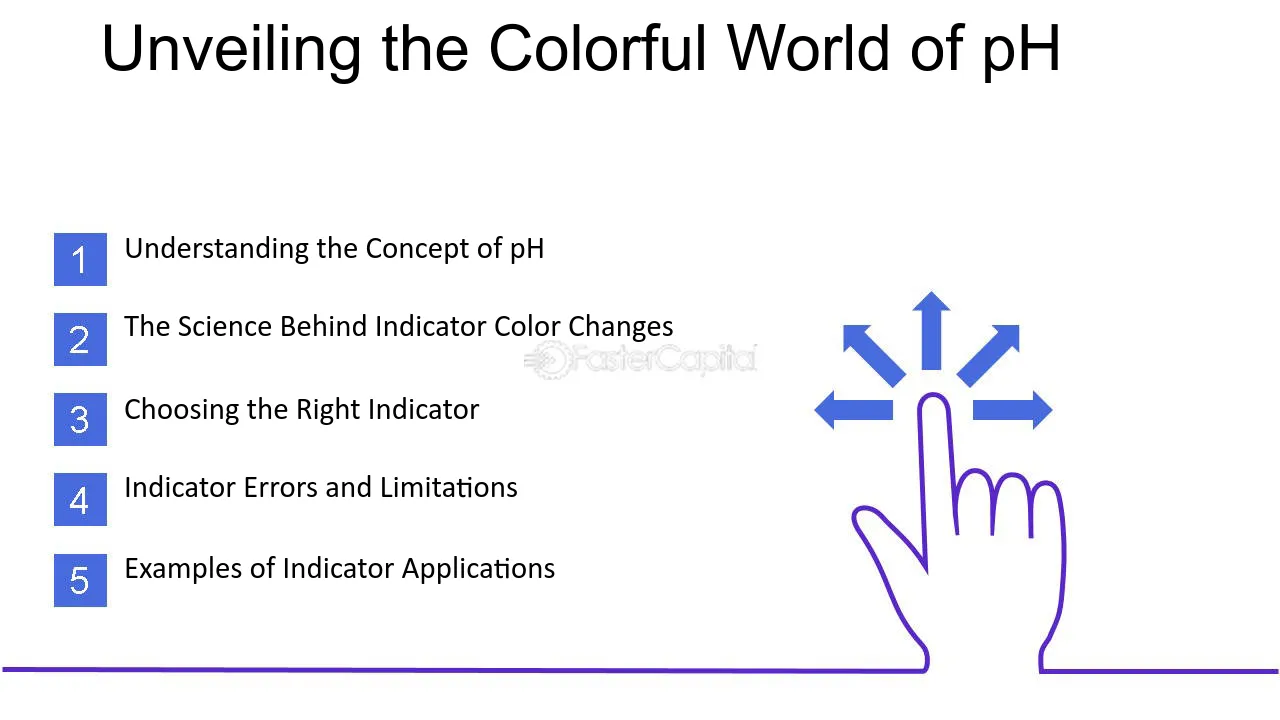 Unveiling the Colorful World of pH

1 Understanding the Concept of pH

2 The Science Behind Indicator Color Changes

FasterCapital

3 Choosing the Right Indicator

4 Indicator Errors and Limitations

5 Examples of Indicator Applications